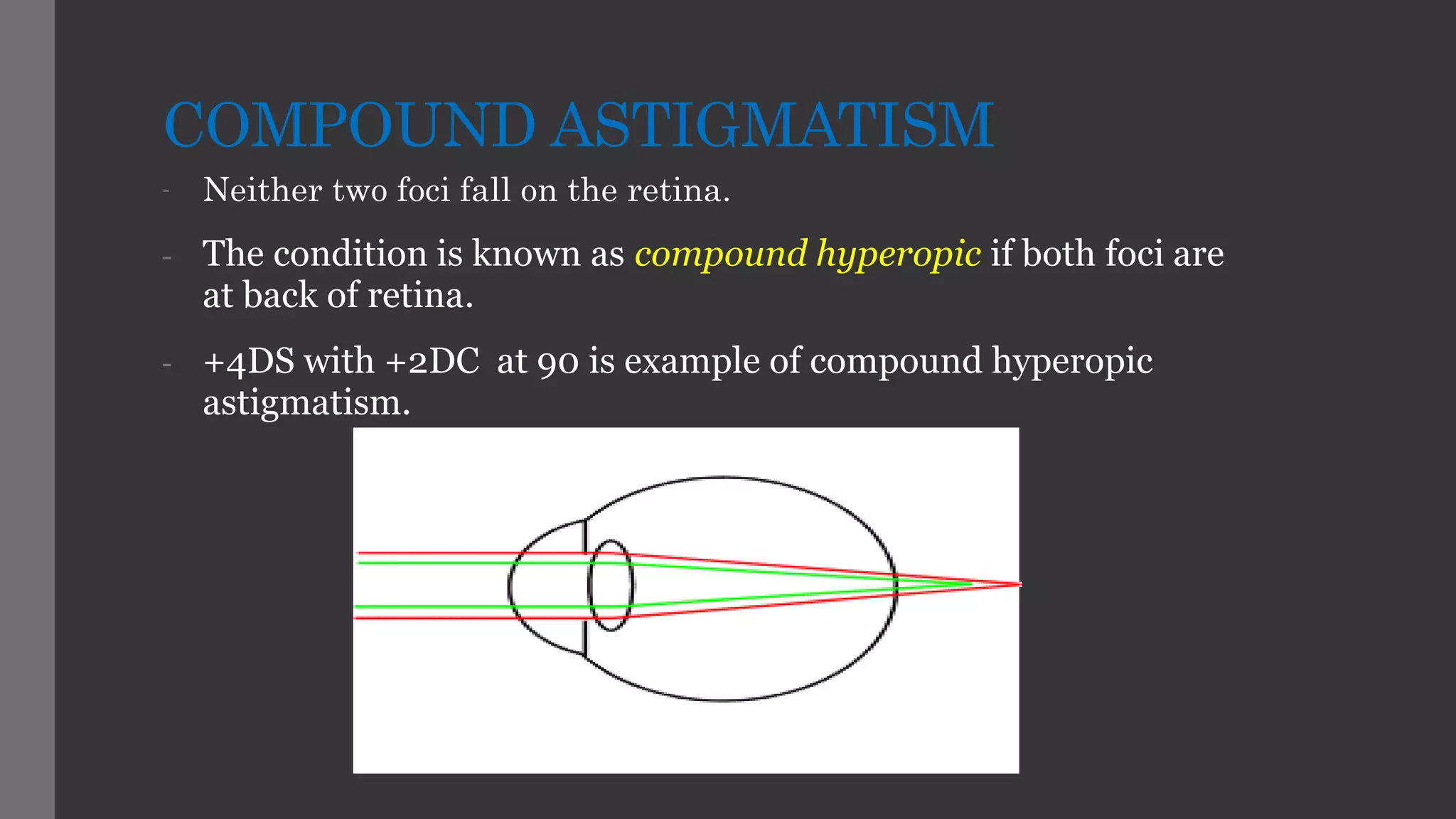 COMPOUND ASTIGMATISM

- Neither two foci fall on the retina.

- The condition is known as compound hyperopic if both foci are at back of retina.

- +4DS with +2DC at 90 is example of compound hyperopic astigmatism.